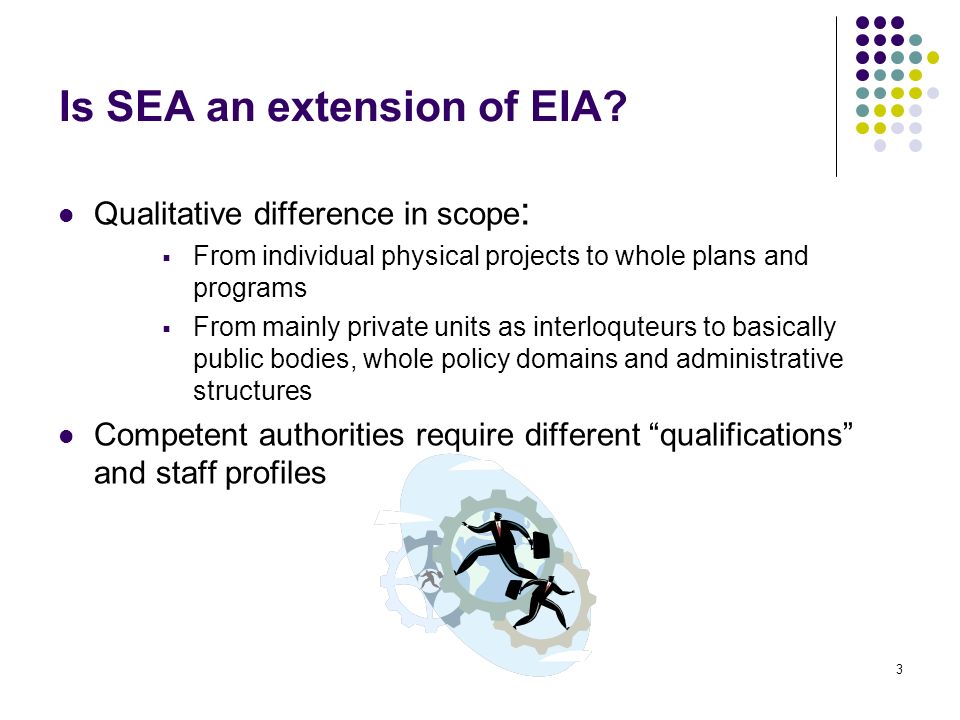 Is SEA an extension of EIA?

- Qualitative difference in scope:
  - From individual physical projects to whole plans and programs
  - From mainly private units as interloquteurs to basically public bodies, whole policy domains and administrative structures
- Competent authorities require different “qualifications” and staff profiles

3